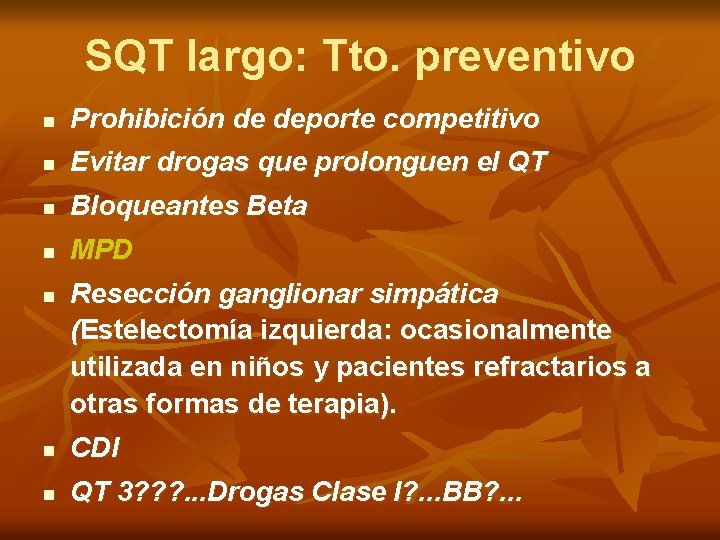 SQT largo: Tto. preventivo

- Prohibición de deporte competitivo
- Evitar drogas que prolonguen el QT
- Bloqueantes Beta
- MPD
- Resección ganglionar simpática (Estelectomía izquierda: ocasionalmente utilizada en niños y pacientes refractarios a otras formas de terapia).
- CDI
- QT 3???...Drogas Clase I?...BB?...